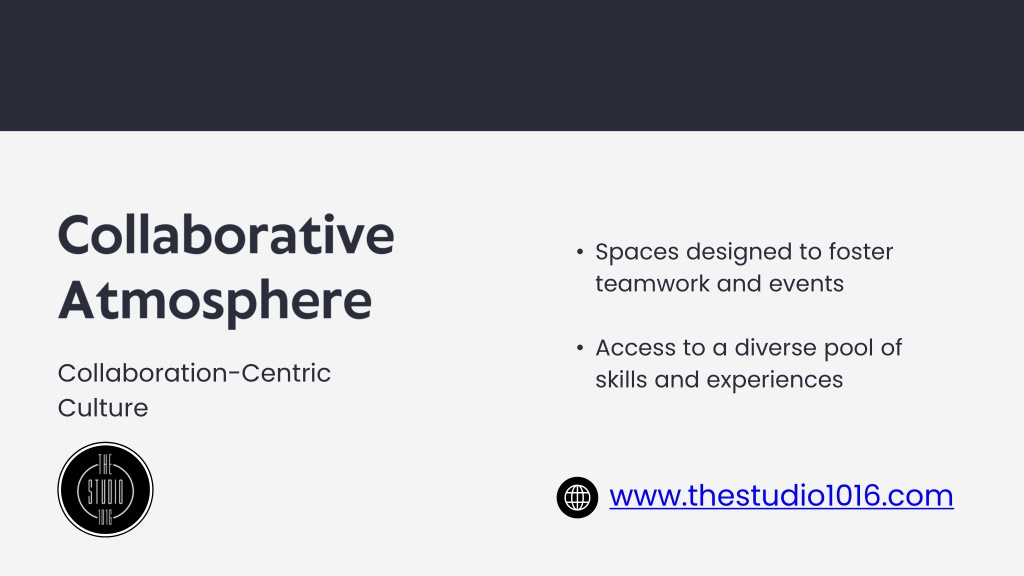 Collaborative Atmosphere

Collaboration-Centric Culture

THE STUDIO 1016

• Spaces designed to foster teamwork and events

• Access to a diverse pool of skills and experiences

www.thestudio1016.com